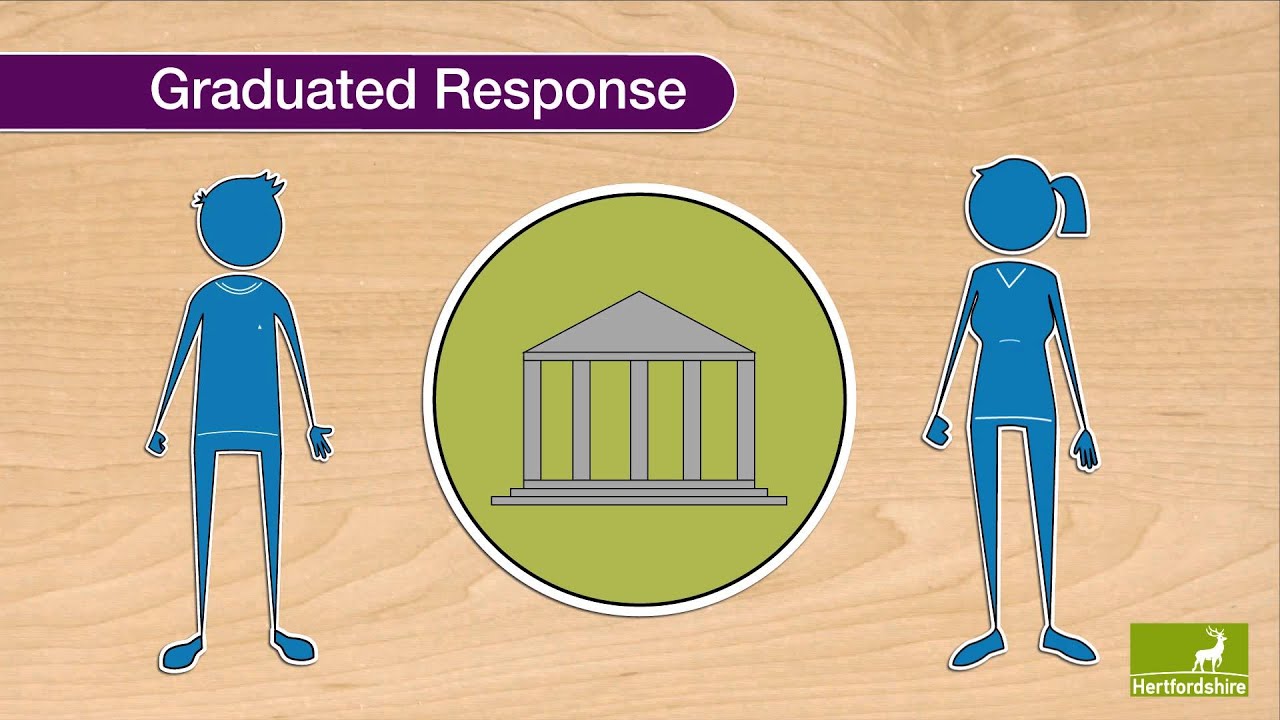 Graduated Response

Hertfordshire